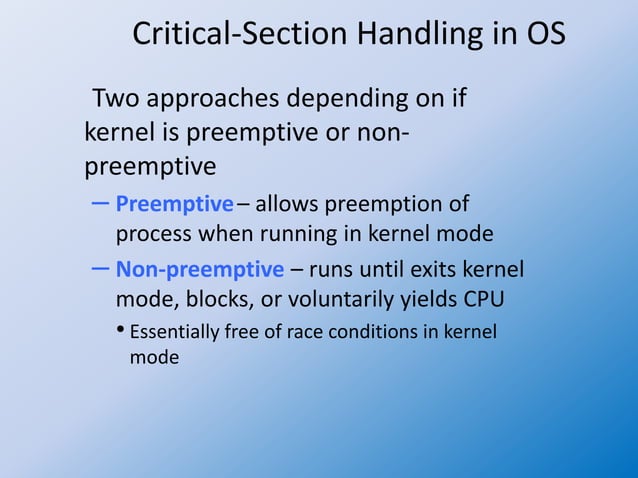 Critical-Section Handling in OS

Two approaches depending on if kernel is preemptive or non-preemptive

– Preemptive – allows preemption of process when running in kernel mode

– Non-preemptive – runs until exits kernel mode, blocks, or voluntarily yields CPU

• Essentially free of race conditions in kernel mode